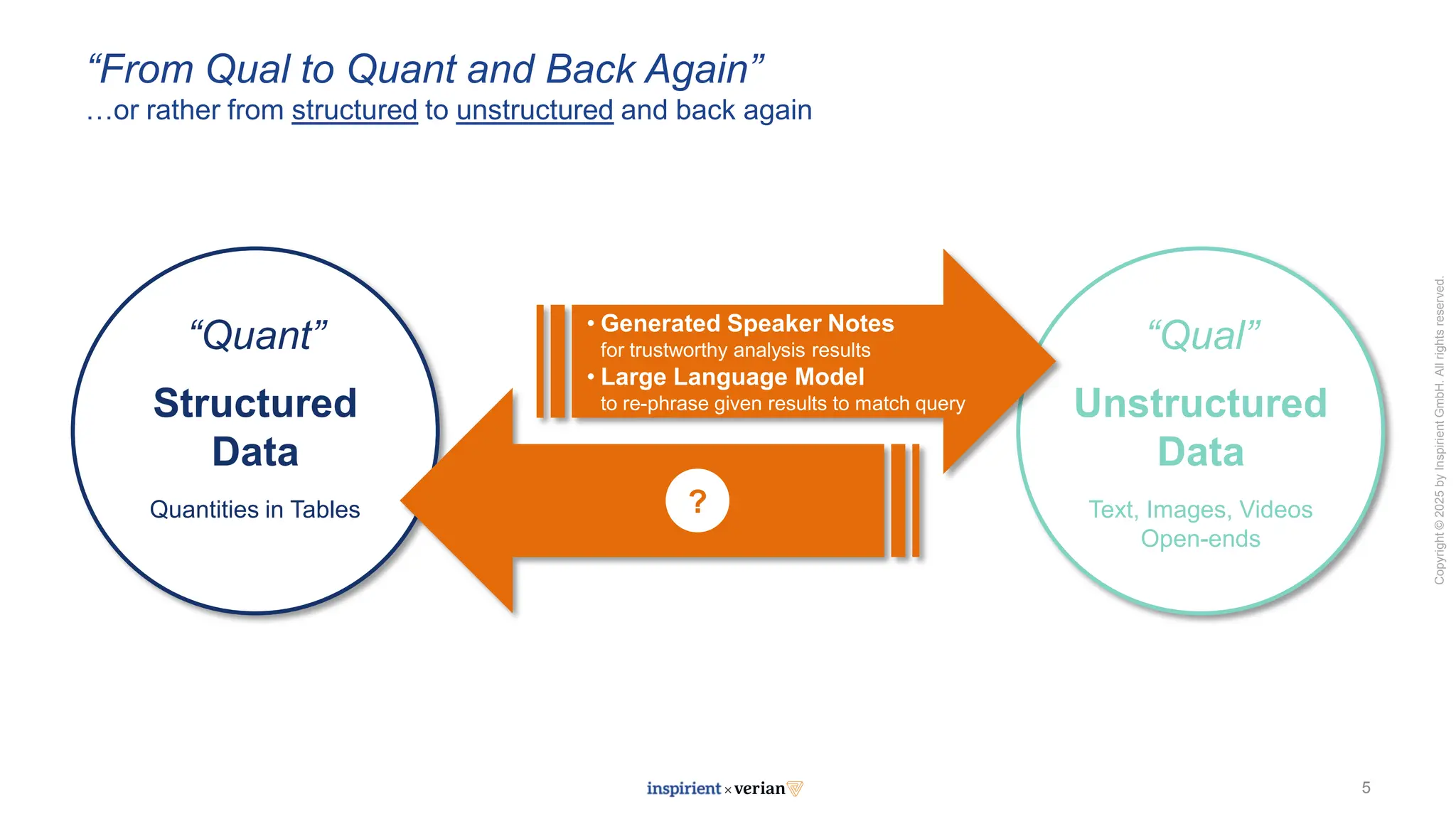 “From Qual to Quant and Back Again”
…or rather from structured to unstructured and back again

“Quant”
Structured Data
Quantities in Tables

• Generated Speaker Notes
for trustworthy analysis results
• Large Language Model
to re-phrase given results to match query

?

“Qual”
Unstructured Data
Text, Images, Videos
Open-ends

Copyright © 2025 by Inspirient GmbH. All rights reserved.

inspirient × verian

5